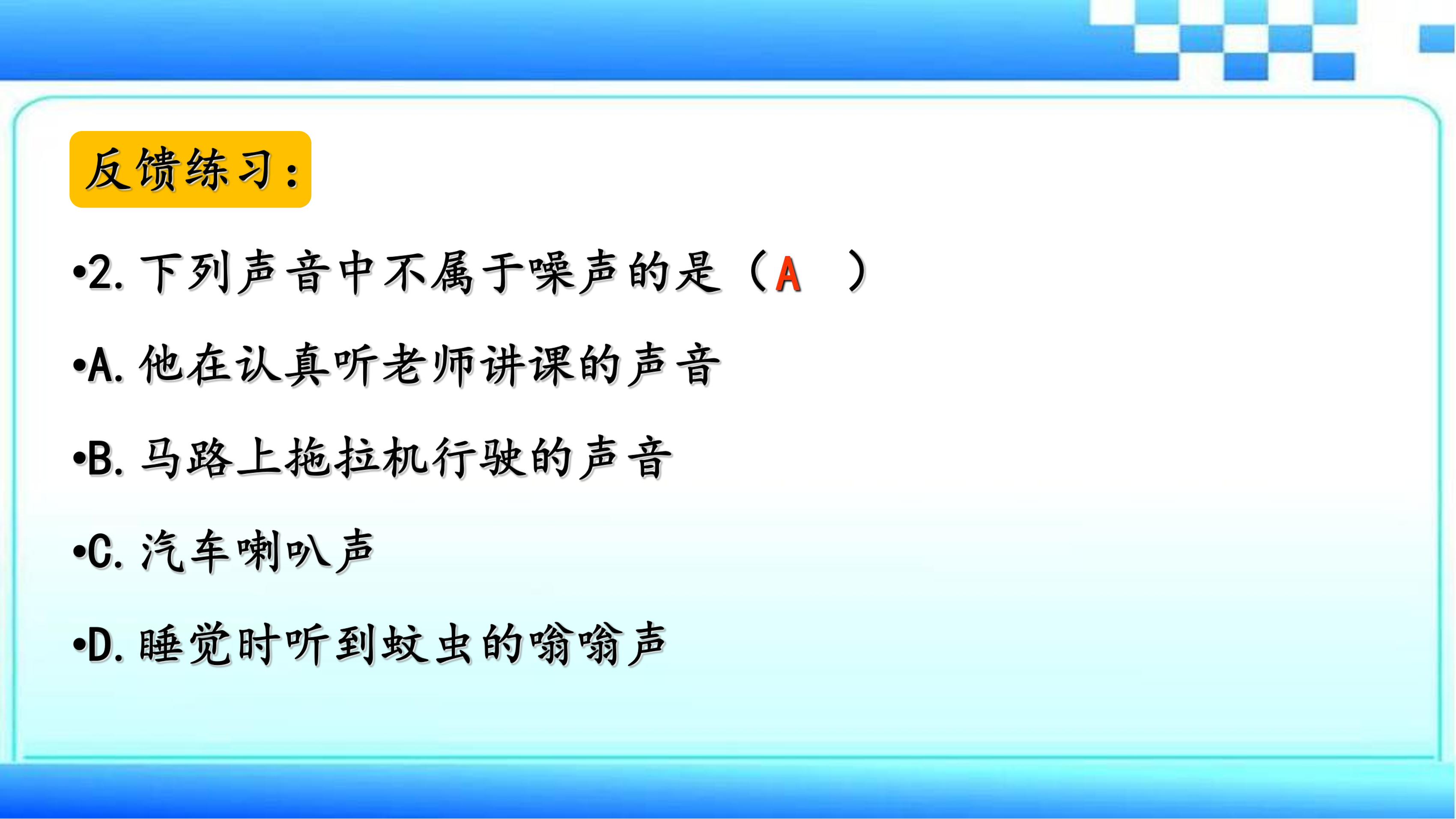 反馈练习：

•2. 下列声音中不属于噪声的是（A　）

•A. 他在认真听老师讲课的声音

•B. 马路上拖拉机行驶的声音

•C. 汽车喇叭声

•D. 睡觉时听到蚊虫的嗡嗡声